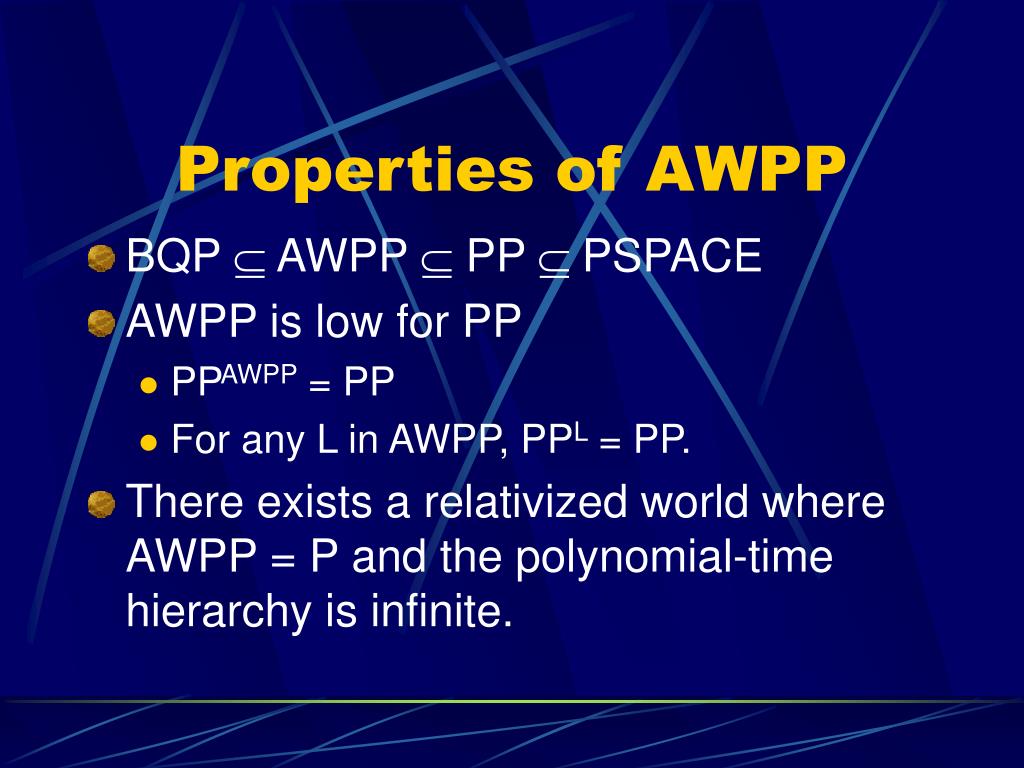 Properties of AWPP

BQP $\subseteq$ AWPP $\subseteq$ PP $\subseteq$ PSPACE

AWPP is low for PP

$PP^{AWPP}$ = PP

For any L in AWPP, $PP^{L}$ = PP.

There exists a relativized world where AWPP = P and the polynomial-time hierarchy is infinite.